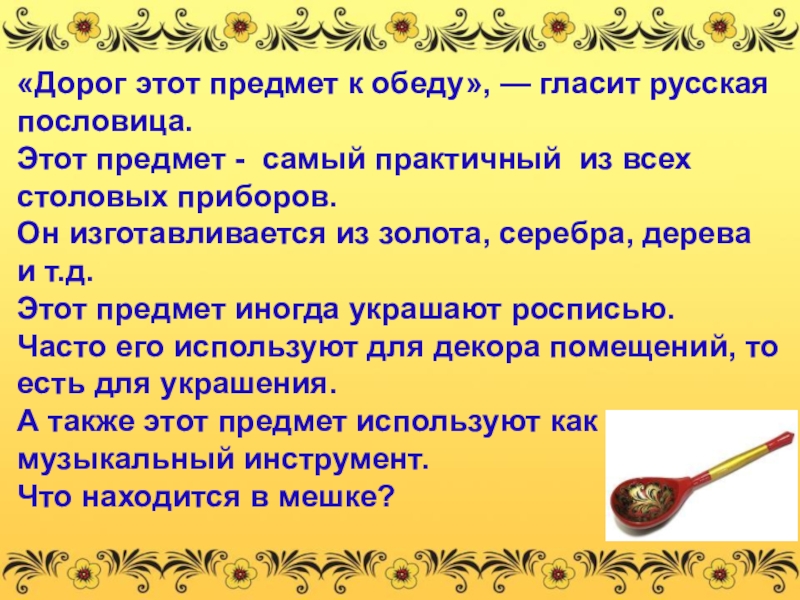 «Дорог этот предмет к обеду», — гласит русская пословица.
Этот предмет - самый практичный из всех столовых приборов.
Он изготавливается из золота, серебра, дерева и т.д.
Этот предмет иногда украшают росписью.
Часто его используют для декора помещений, то есть для украшения.
А также этот предмет используют как музыкальный инструмент.
Что находится в мешке?